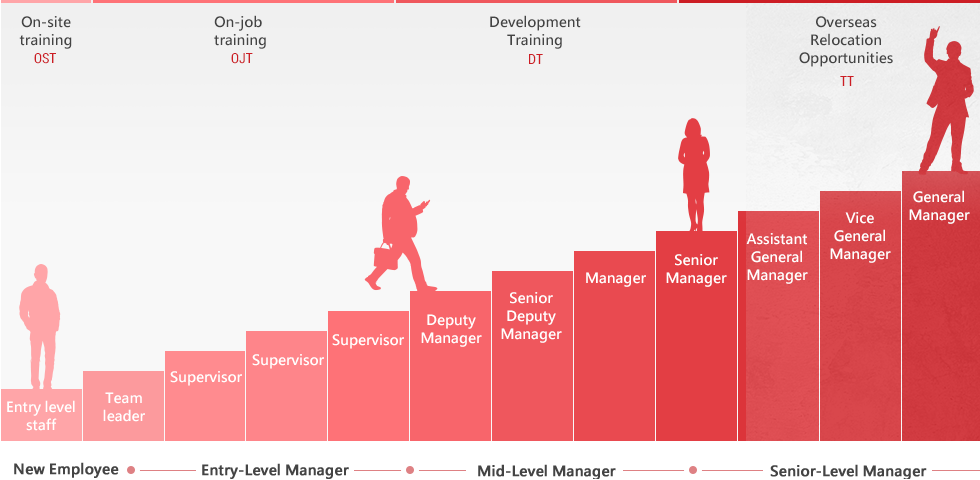 On-site training
OST

On-job training
OJT

Development Training
DT

Overseas Relocation Opportunities
TT

Entry level staff

Team leader

Supervisor

Supervisor

Supervisor

Deputy Manager

Senior Deputy Manager

Manager

Senior Manager

Assistant General Manager

Vice General Manager

General Manager

New Employee

Entry-Level Manager

Mid-Level Manager

Senior-Level Manager